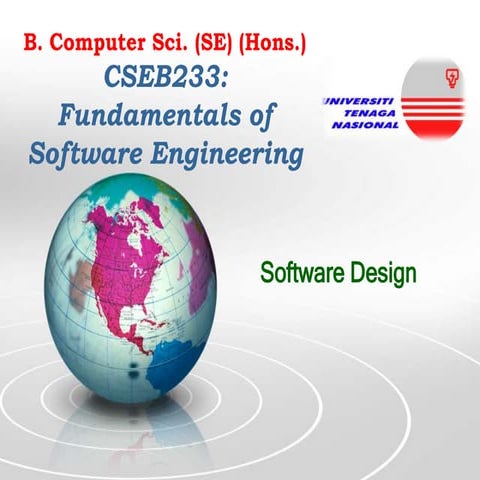 B. Computer Sci. (SE) (Hons.)
CSEB233: Fundamentals of Software Engineering

UNIVERSITI TENAGA NASIONAL

Software Design